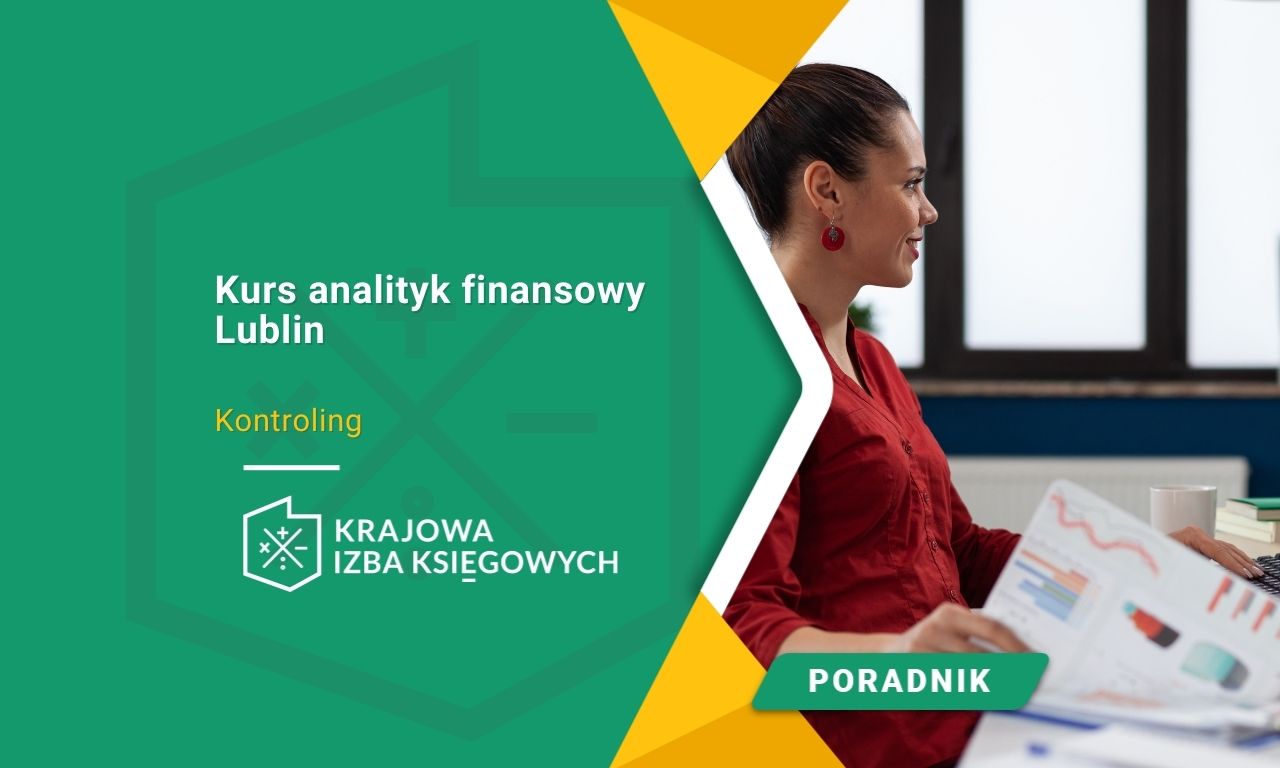 Kurs analityk finansowy Lublin

Kontroling

KRAJOWA
IZBA KSIĘGOWYCH

PORADNIK